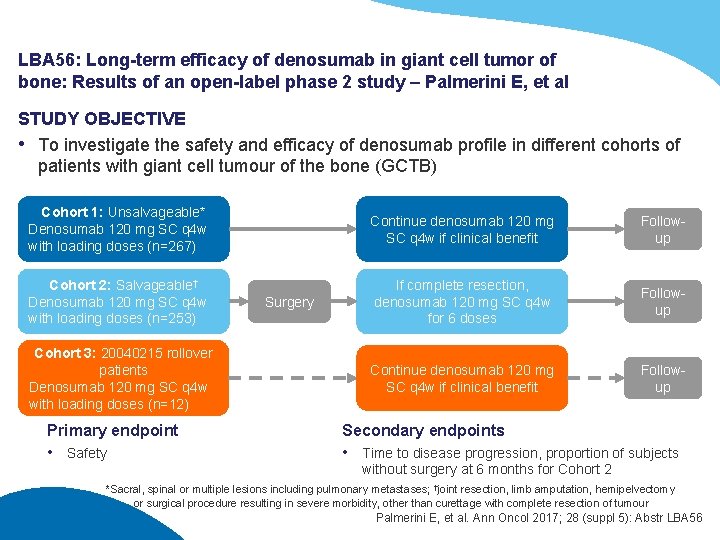 LBA56: Long-term efficacy of denosumab in giant cell tumor of bone: Results of an open-label phase 2 study – Palmerini E, et al

STUDY OBJECTIVE

• To investigate the safety and efficacy of denosumab profile in different cohorts of patients with giant cell tumour of the bone (GCTB)

Cohort 1: Unsalvageable* Denosumab 120 mg SC q4w with loading doses (n=267)

Continue denosumab 120 mg SC q4w if clinical benefit

Follow-up

Cohort 2: Salvageable† Denosumab 120 mg SC q4w with loading doses (n=253)

Surgery

If complete resection, denosumab 120 mg SC q4w for 6 doses

Follow-up

Cohort 3: 20040215 rollover patients Denosumab 120 mg SC q4w with loading doses (n=12)

Continue denosumab 120 mg SC q4w if clinical benefit

Follow-up

Primary endpoint

• Safety

Secondary endpoints

• Time to disease progression, proportion of subjects without surgery at 6 months for Cohort 2

*Sacral, spinal or multiple lesions including pulmonary metastases; †joint resection, limb amputation, hemipelvectomy or surgical procedure resulting in severe morbidity, other than curettage with complete resection of tumour

Palmerini E, et al. Ann Oncol 2017; 28 (suppl 5): Abstr LBA56